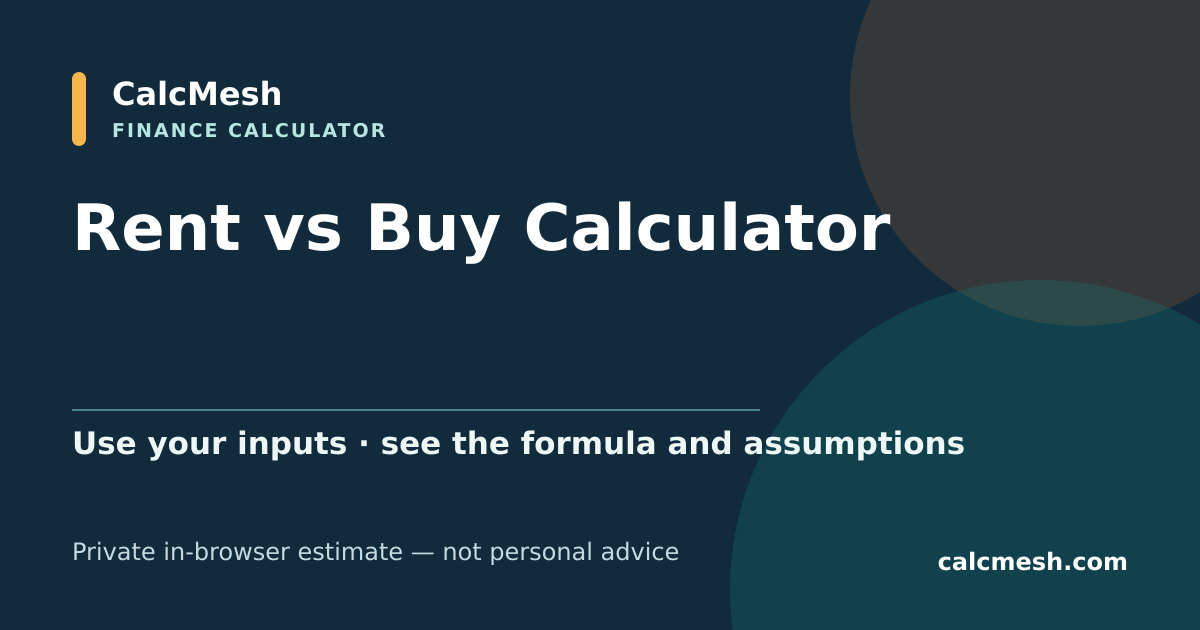 CalcMesh
FINANCE CALCULATOR

Rent vs Buy Calculator

Use your inputs · see the formula and assumptions

Private in-browser estimate — not personal advice

calcmesh.com